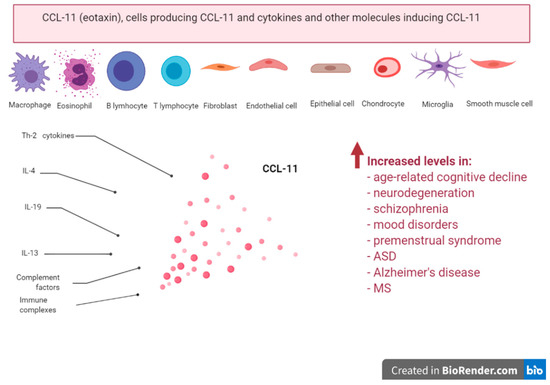 CCL-11 (eotaxin), cells producing CCL-11 and cytokines and other molecules inducing CCL-11

Macrophage Eosinophil B lymhocyte T lymphocyte Fibroblast Endothelial cell Epithelial cell Chondrocyte Microglia Smooth muscle cell

Th-2 cytokines

IL-4

IL-19

IL-13

Complement factors

Immune complexes

CCL-11

Increased levels in:
- age-related cognitive decline
- neurodegeneration
- schizophrenia
- mood disorders
- premenstrual syndrome
- ASD
- Alzheimer's disease
- MS

Created in BioRender.com bio